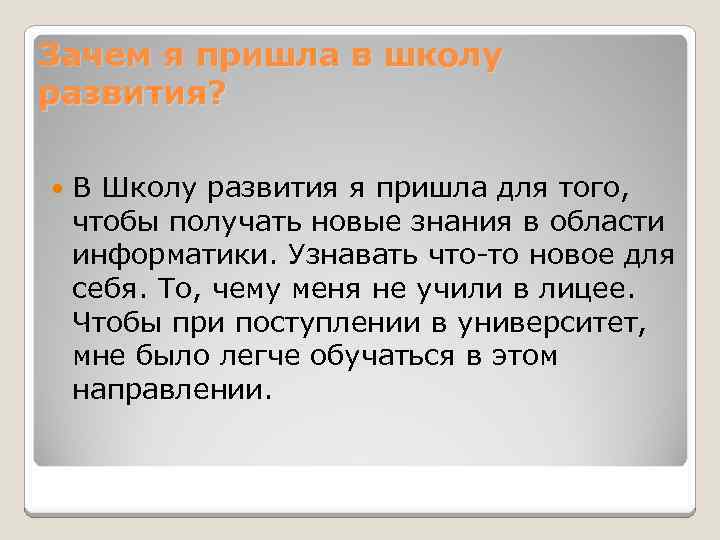 Зачем я пришла в школу развития?

В Школу развития я пришла для того, чтобы получать новые знания в области информатики. Узнавать что-то новое для себя. То, чему меня не учили в лицее. Чтобы при поступлении в университет, мне было легче обучаться в этом направлении.